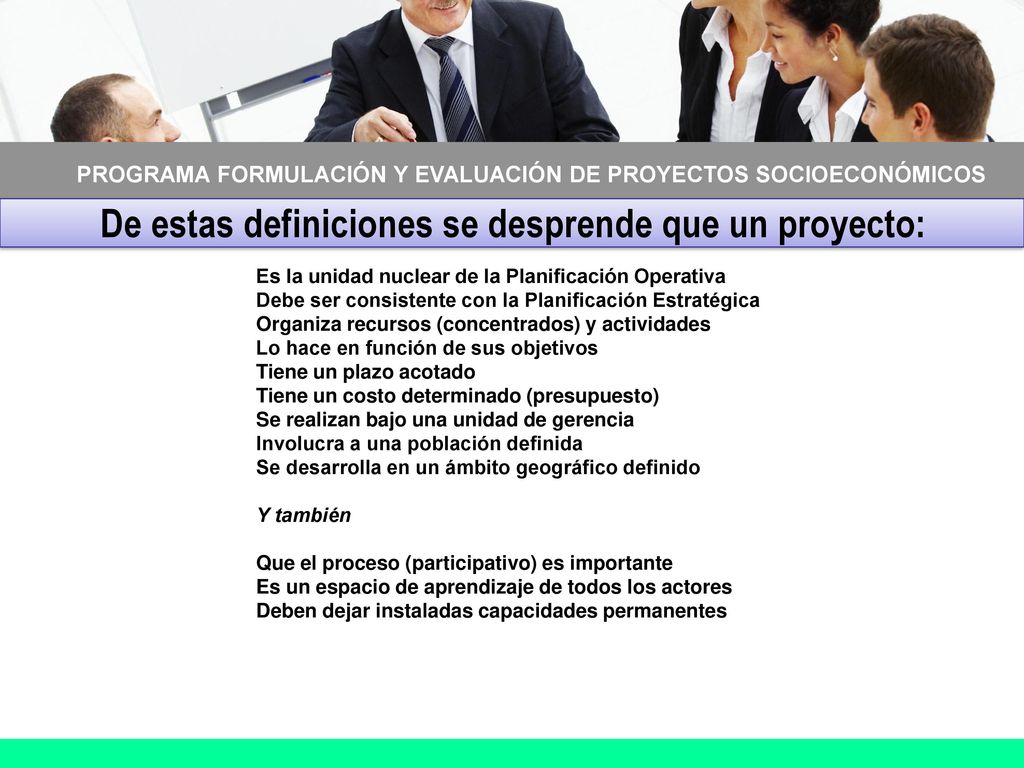 PROGRAMA FORMULACIÓN Y EVALUACIÓN DE PROYECTOS SOCIOECONÓMICOS

De estas definiciones se desprende que un proyecto:

Es la unidad nuclear de la Planificación Operativa
Debe ser consistente con la Planificación Estratégica
Organiza recursos (concentrados) y actividades
Lo hace en función de sus objetivos
Tiene un plazo acotado
Tiene un costo determinado (presupuesto)
Se realizan bajo una unidad de gerencia
Involucra a una población definida
Se desarrolla en un ámbito geográfico definido

Y también

Que el proceso (participativo) es importante
Es un espacio de aprendizaje de todos los actores
Deben dejar instaladas capacidades permanentes